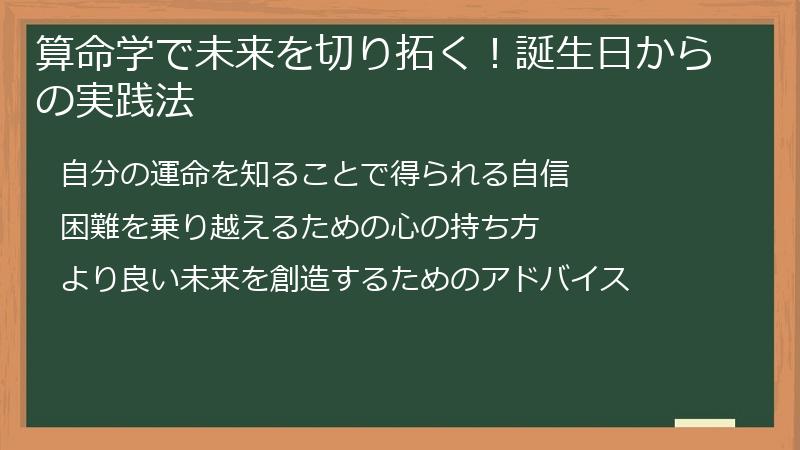 算命学で未来を切り拓く！誕生日からの実践法

自分の運命を知ることで得られる自信

困難を乗り越えるための心の持ち方

より良い未来を創造するためのアドバイス